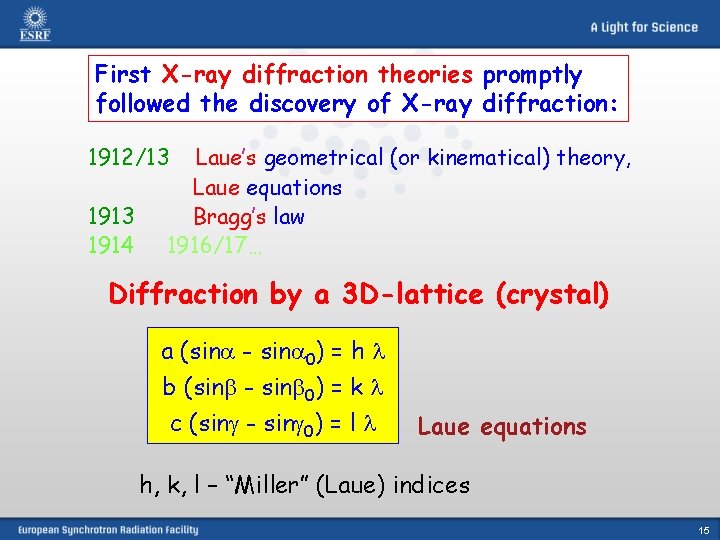 ESRF

A Light for Science

First X-ray diffraction theories promptly followed the discovery of X-ray diffraction:

1912/13 Laue's geometrical (or kinematical) theory, Laue equations
1913 Bragg's law
1914 1916/17…

Diffraction by a 3D-lattice (crystal)

$a (\sin\alpha - \sin\alpha_0) = h \lambda$
$b (\sin\beta - \sin\beta_0) = k \lambda$
$c (\sin\gamma - \sin\gamma_0) = l \lambda$

Laue equations

h, k, l – "Miller" (Laue) indices

European Synchrotron Radiation Facility

15